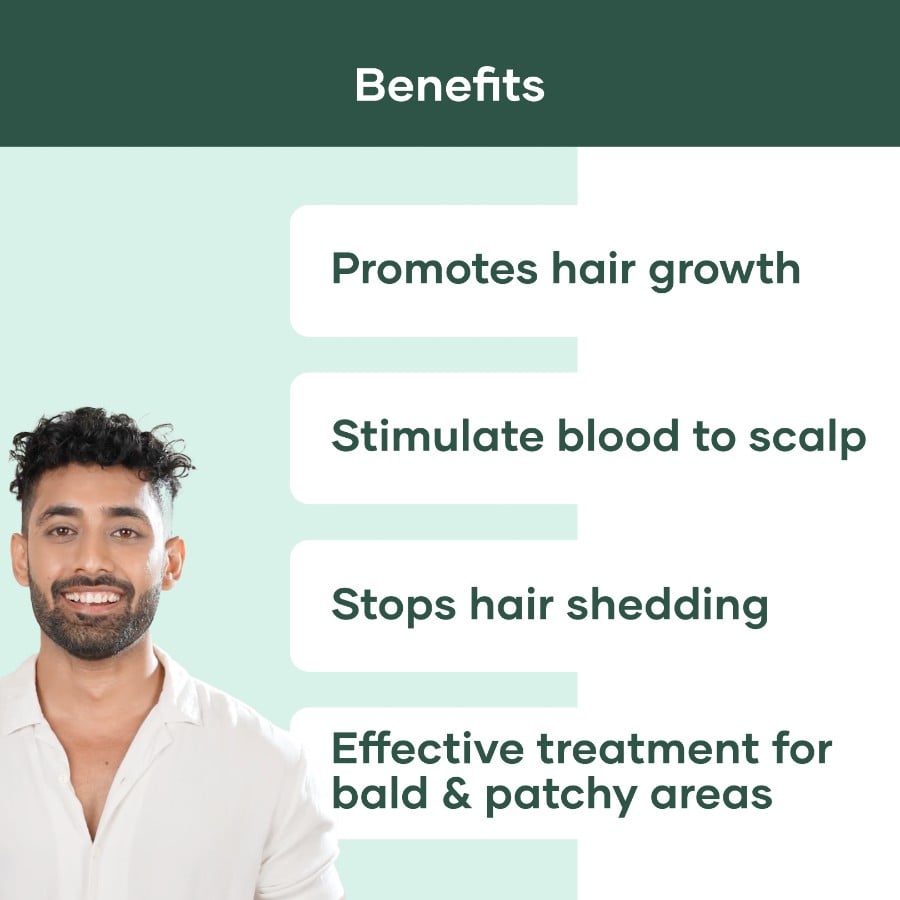 Benefits

Promotes hair growth

Stimulate blood to scalp

Stops hair shedding

Effective treatment for bald & patchy areas